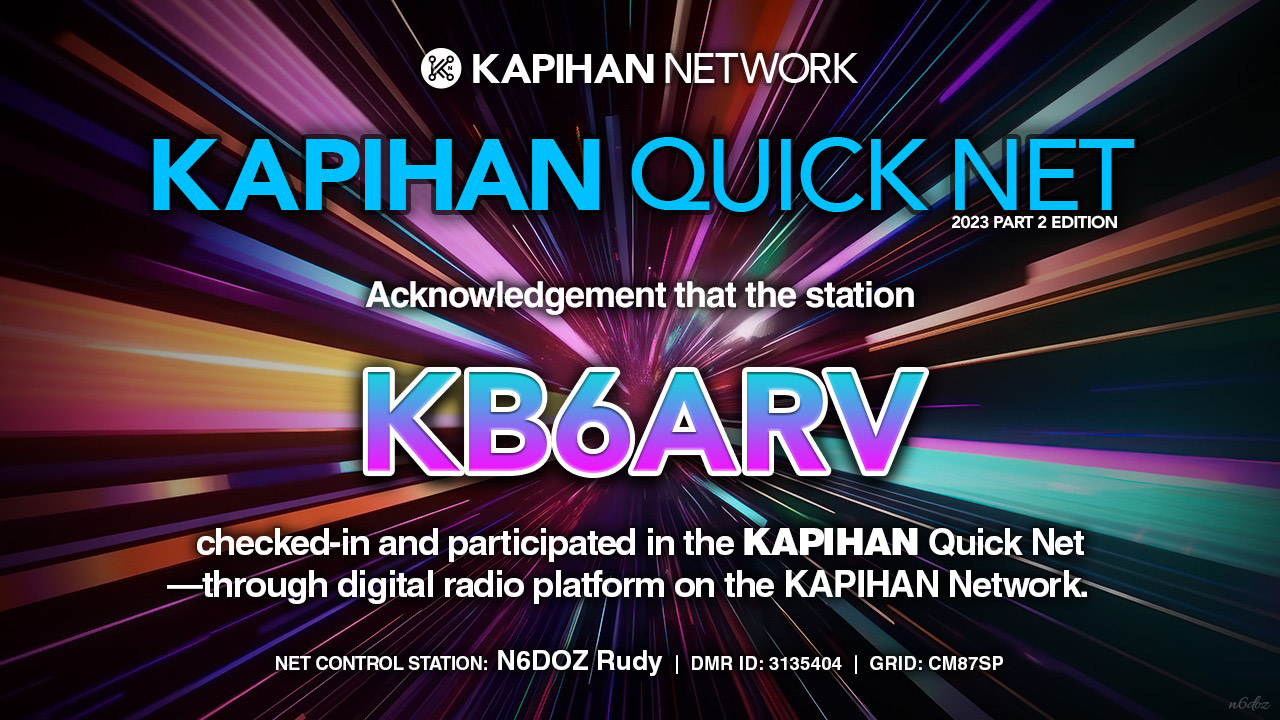 KAPIHAN NETWORK

KAPIHAN QUICK NET
2023 PART 2 EDITION

Acknowledgement that the station

KB6ARV

checked-in and participated in the KAPIHAN Quick Net —through digital radio platform on the KAPIHAN Network.

NET CONTROL STATION: N6DOZ Rudy | DMR ID: 3135404 | GRID: CM87SP

n6doz